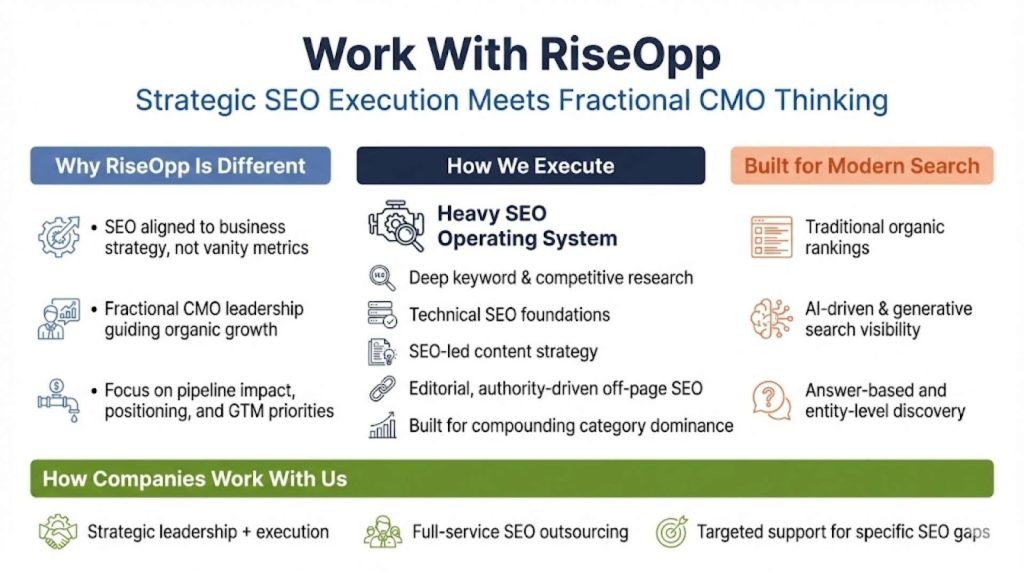 Work With RiseOpp

Strategic SEO Execution Meets Fractional CMO Thinking

Why RiseOpp Is Different

• SEO aligned to business strategy, not vanity metrics

• Fractional CMO leadership guiding organic growth

• Focus on pipeline impact, positioning, and GTM priorities

How We Execute

Heavy SEO Operating System

Deep keyword & competitive research

Technical SEO foundations

SEO-led content strategy

Editorial, authority-driven off-page SEO

Built for compounding category dominance

Built for Modern Search

Traditional organic rankings

AI-driven & generative search visibility

Answer-based and entity-level discovery

How Companies Work With Us

Strategic leadership + execution

Full-service SEO outsourcing

Targeted support for specific SEO gaps